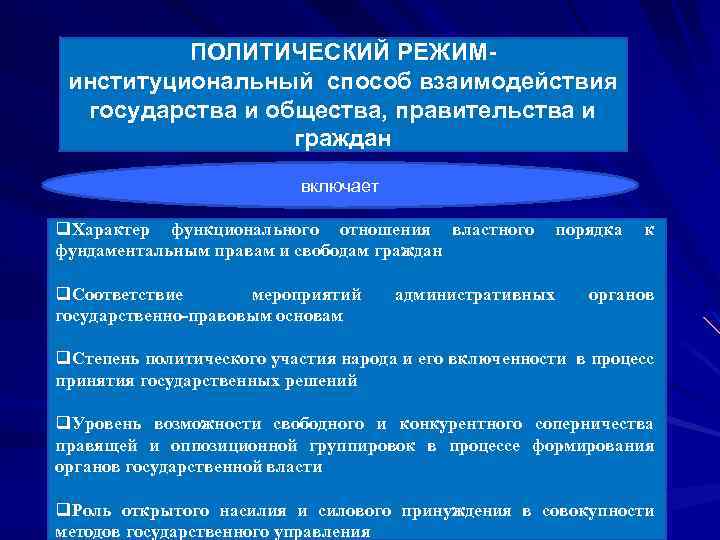 ПОЛИТИЧЕСКИЙ РЕЖИМ- институциональный способ взаимодействия государства и общества, правительства и граждан

включает

❑Характер функционального отношения властного порядка к фундаментальным правам и свободам граждан

❑Соответствие мероприятий административных органов государственно-правовым основам

❑Степень политического участия народа и его включенности в процесс принятия государственных решений

❑Уровень возможности свободного и конкурентного соперничества правящей и оппозиционной группировок в процессе формирования органов государственной власти

❑Роль открытого насилия и силового принуждения в совокупности методов государственного управления